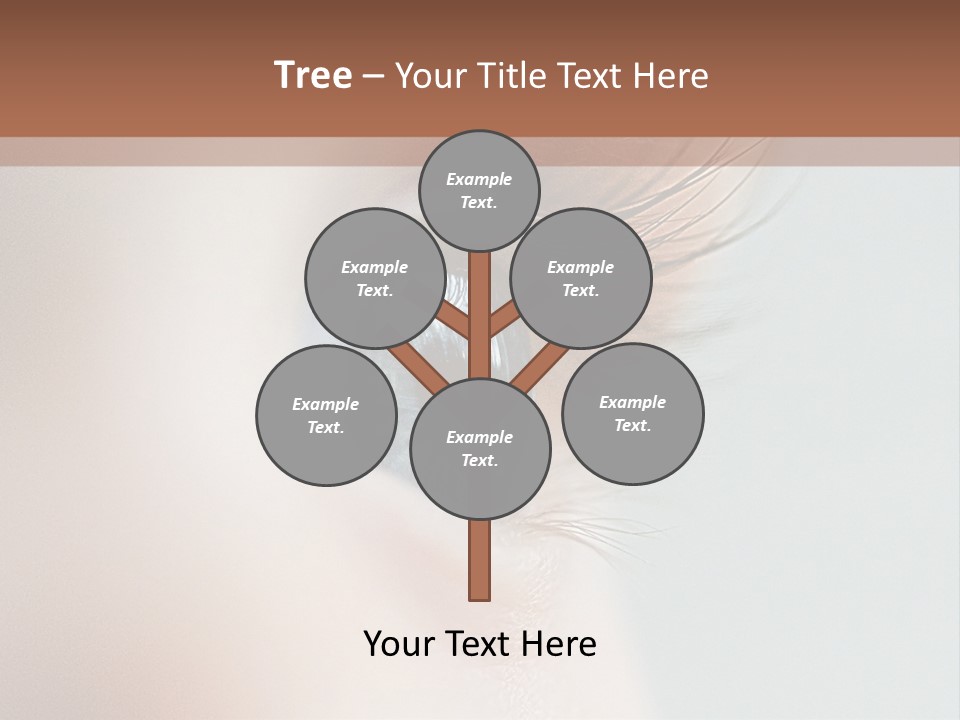 Tree – Your Title Text Here

Example Text.

Example Text.

Example Text.

Example Text.

Example Text.

Example Text.

Your Text Here